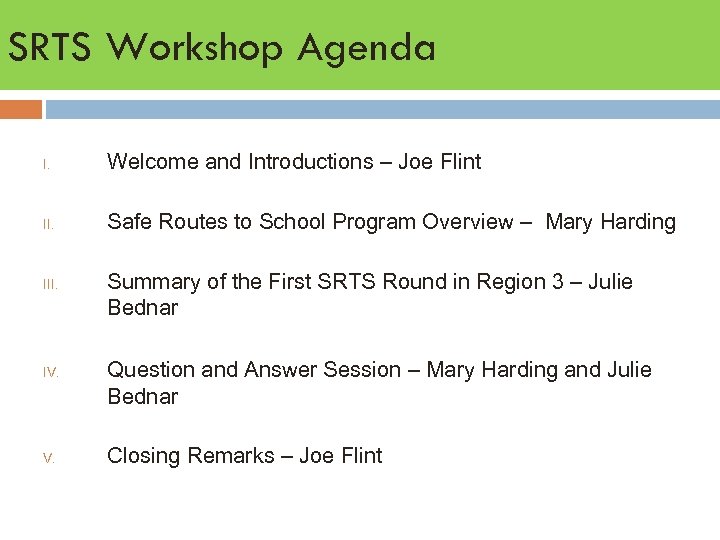 SRTS Workshop Agenda

I. Welcome and Introductions – Joe Flint

II. Safe Routes to School Program Overview – Mary Harding

III. Summary of the First SRTS Round in Region 3 – Julie Bednar

IV. Question and Answer Session – Mary Harding and Julie Bednar

V. Closing Remarks – Joe Flint